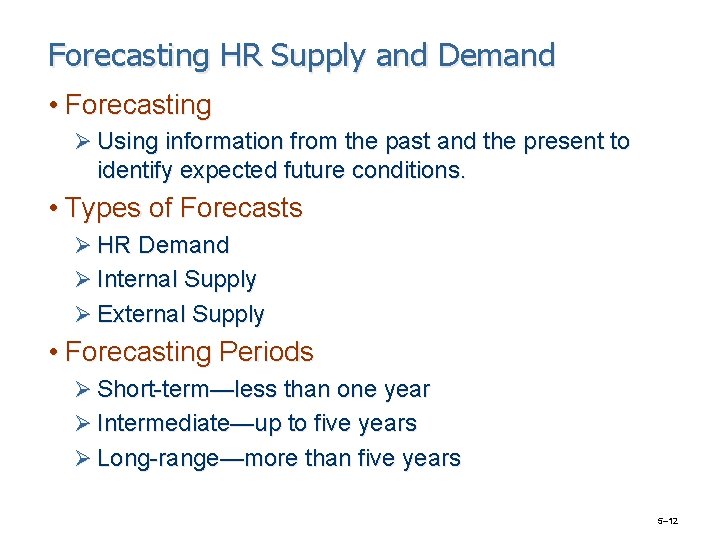 Forecasting HR Supply and Demand

• Forecasting
  ➢ Using information from the past and the present to identify expected future conditions.

• Types of Forecasts
  ➢ HR Demand
  ➢ Internal Supply
  ➢ External Supply

• Forecasting Periods
  ➢ Short-term—less than one year
  ➢ Intermediate—up to five years
  ➢ Long-range—more than five years

5–12